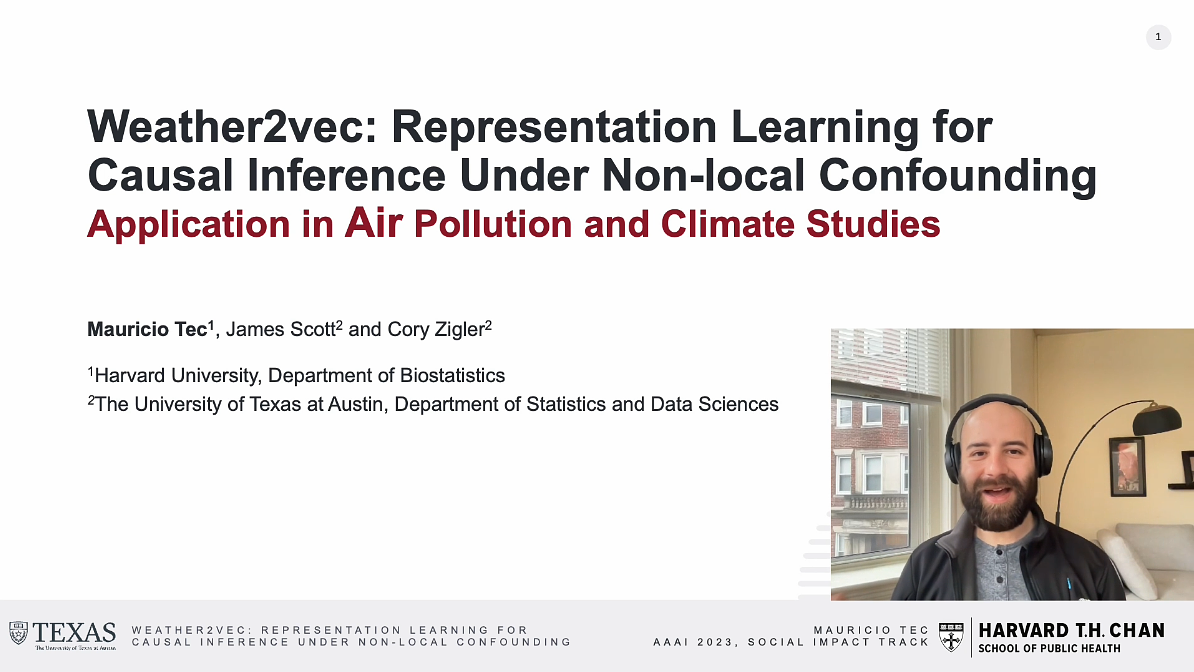 1

Weather2vec: Representation Learning for Causal Inference Under Non-local Confounding

Application in Air Pollution and Climate Studies

Mauricio Tec$^1$, James Scott$^2$ and Cory Zigler$^2$

$^1$Harvard University, Department of Biostatistics

$^2$The University of Texas at Austin, Department of Statistics and Data Sciences

TEXAS
The University of Texas at Austin

WEATHER2VEC: REPRESENTATION LEARNING FOR CAUSAL INFERENCE UNDER NON-LOCAL CONFOUNDING

MAURICIO TEC
AAAI 2023, SOCIAL IMPACT TRACK

HARVARD T.H. CHAN
SCHOOL OF PUBLIC HEALTH